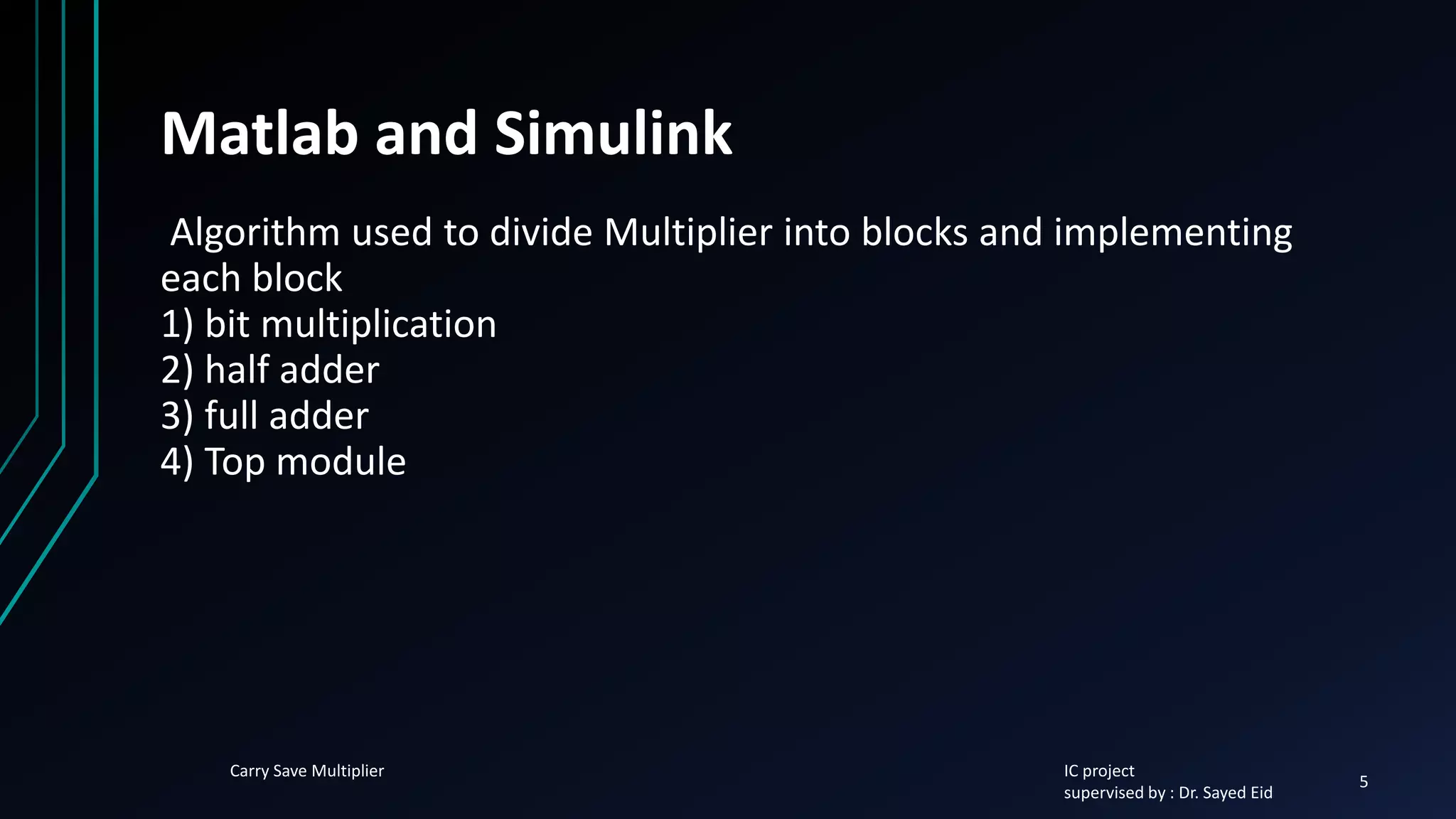 Matlab and Simulink

Algorithm used to divide Multiplier into blocks and implementing each block
1) bit multiplication
2) half adder
3) full adder
4) Top module

Carry Save Multiplier

IC project
supervised by : Dr. Sayed Eid

5